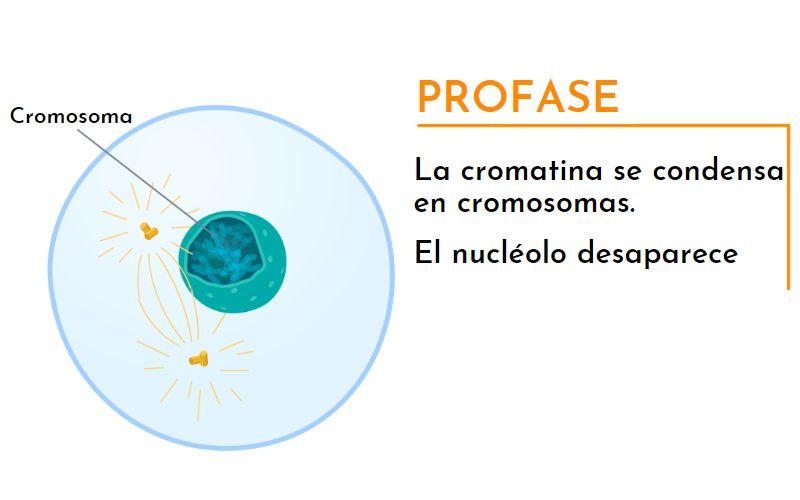 Cromosoma

PROFASE

La cromatina se condensa en cromosomas.

El nucléolo desaparece